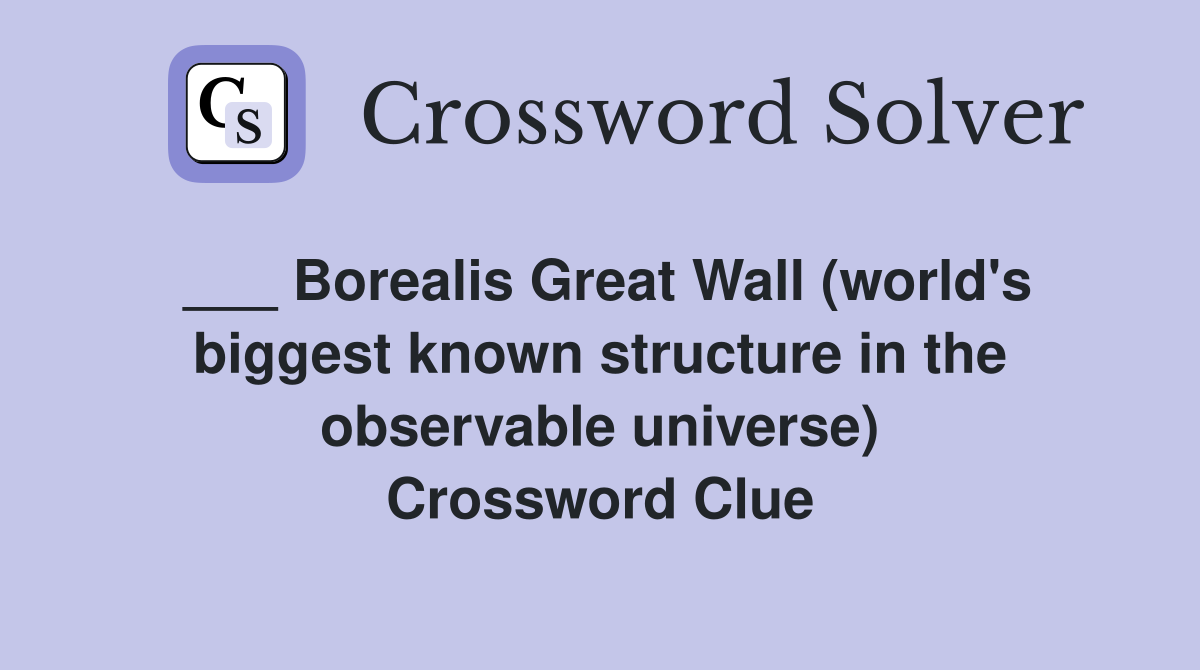 CS

Crossword Solver

___ Borealis Great Wall (world's biggest known structure in the observable universe) Crossword Clue